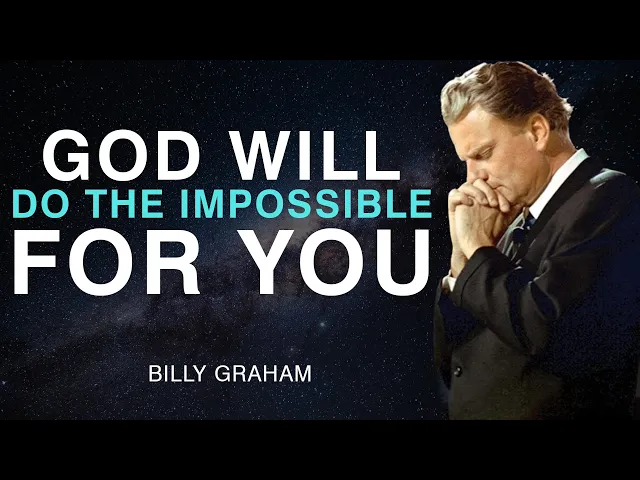 GOD WILL
DO THE IMPOSSIBLE
FOR YOU

BILLY GRAHAM